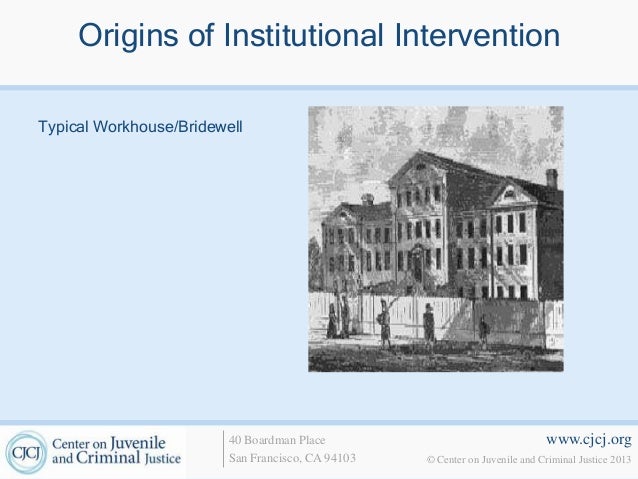 Origins of Institutional Intervention

Typical Workhouse/Bridewell

CJCJ Center on Juvenile and Criminal Justice

40 Boardman Place
San Francisco, CA 94103

www.cjcj.org
© Center on Juvenile and Criminal Justice 2013